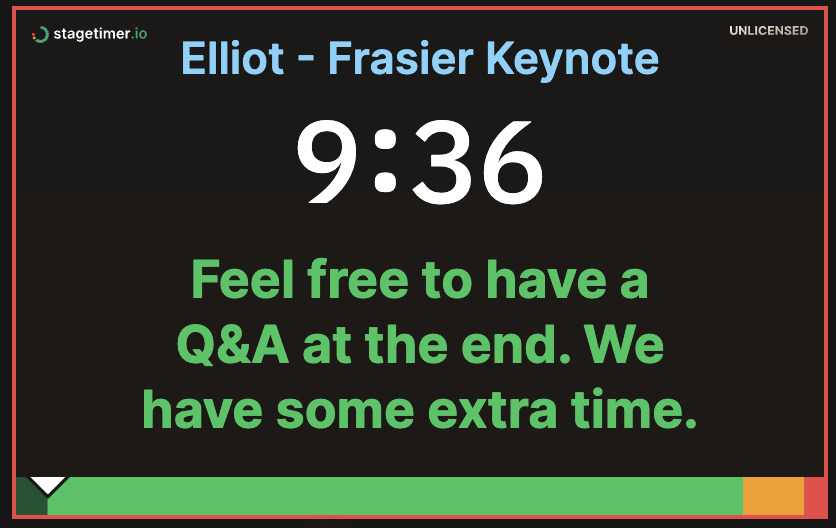 stagetimer.io

UNLICENSED

Elliot - Frasier Keynote

9:36

Feel free to have a Q&A at the end. We have some extra time.